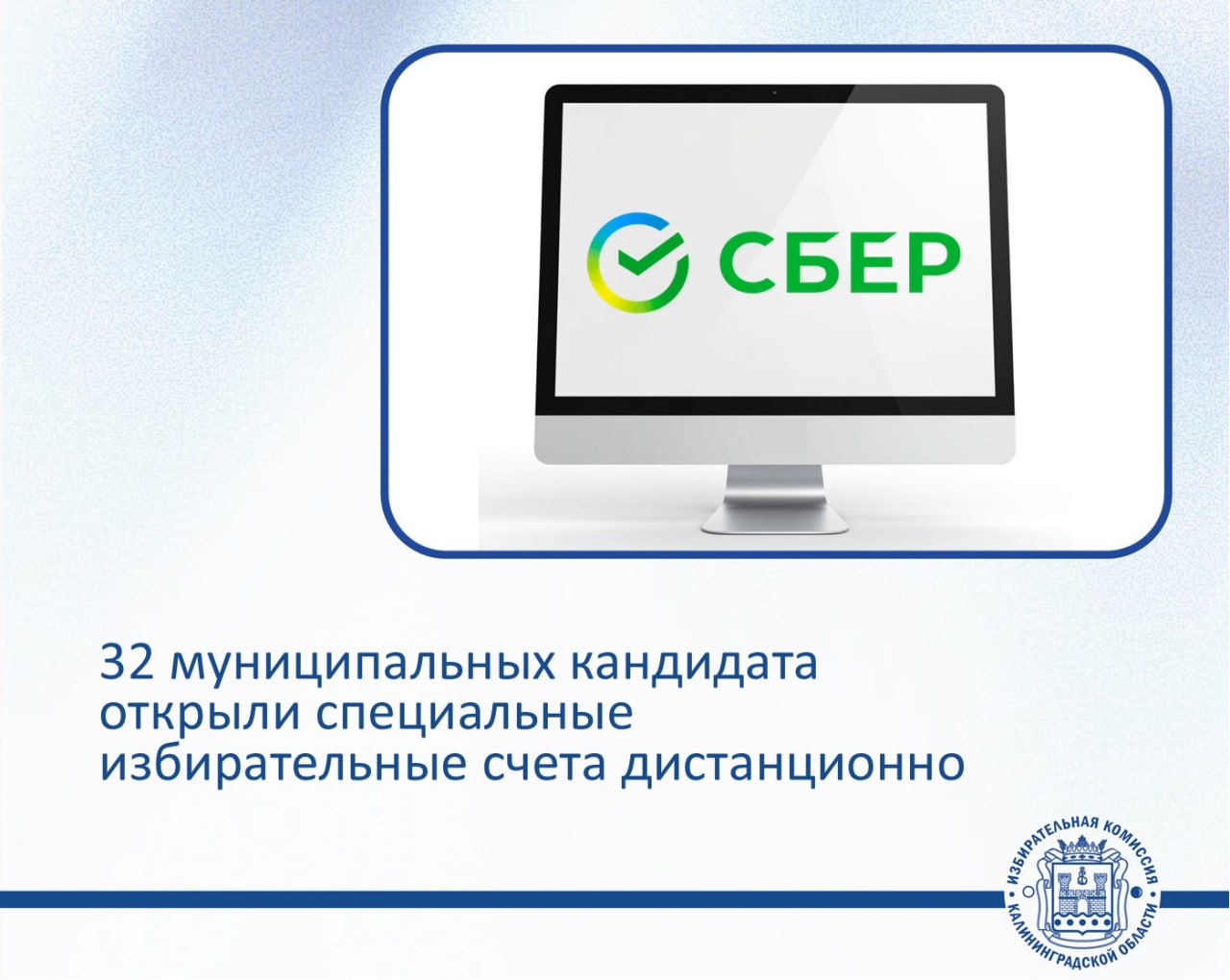 СБЕР

32 муниципальных кандидата открыли специальные избирательные счета дистанционно

ИЗБИРАТЕЛЬНАЯ КОМИССИЯ КАЛИНИНГРАДСКОЙ ОБЛАСТИ